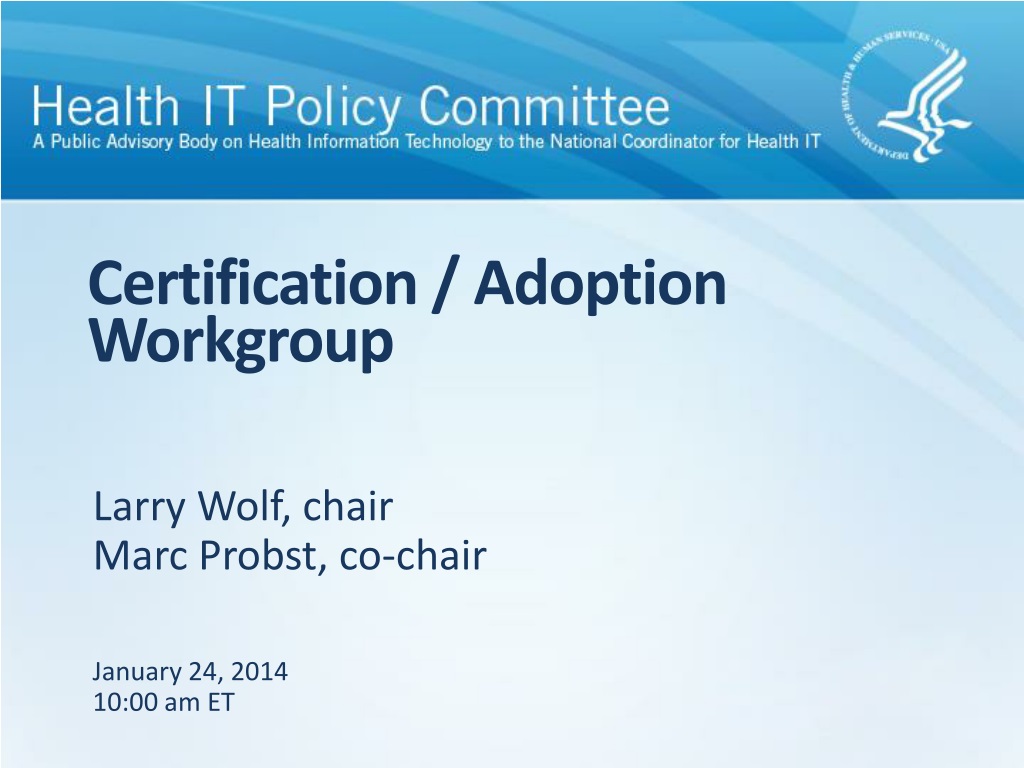 Health IT Policy Committee
A Public Advisory Body on Health Information Technology to the National Coordinator for Health IT

DEPARTMENT OF HEALTH & HUMAN SERVICES · USA

Certification / Adoption Workgroup

Larry Wolf, chair
Marc Probst, co-chair

January 24, 2014
10:00 am ET